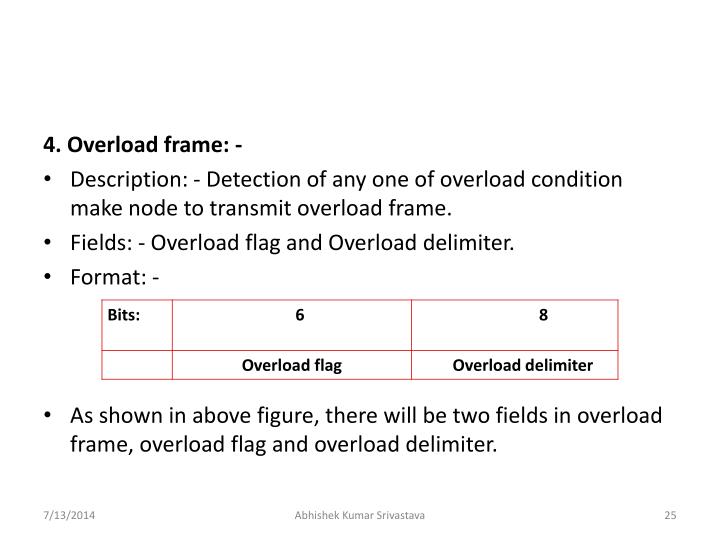 4. Overload frame: -

• Description: - Detection of any one of overload condition make node to transmit overload frame.

• Fields: - Overload flag and Overload delimiter.

• Format: -

| Bits: | 6 | 8 |
|---|---|---|
| | Overload flag | Overload delimiter |

• As shown in above figure, there will be two fields in overload frame, overload flag and overload delimiter.

7/13/2014 Abhishek Kumar Srivastava 25